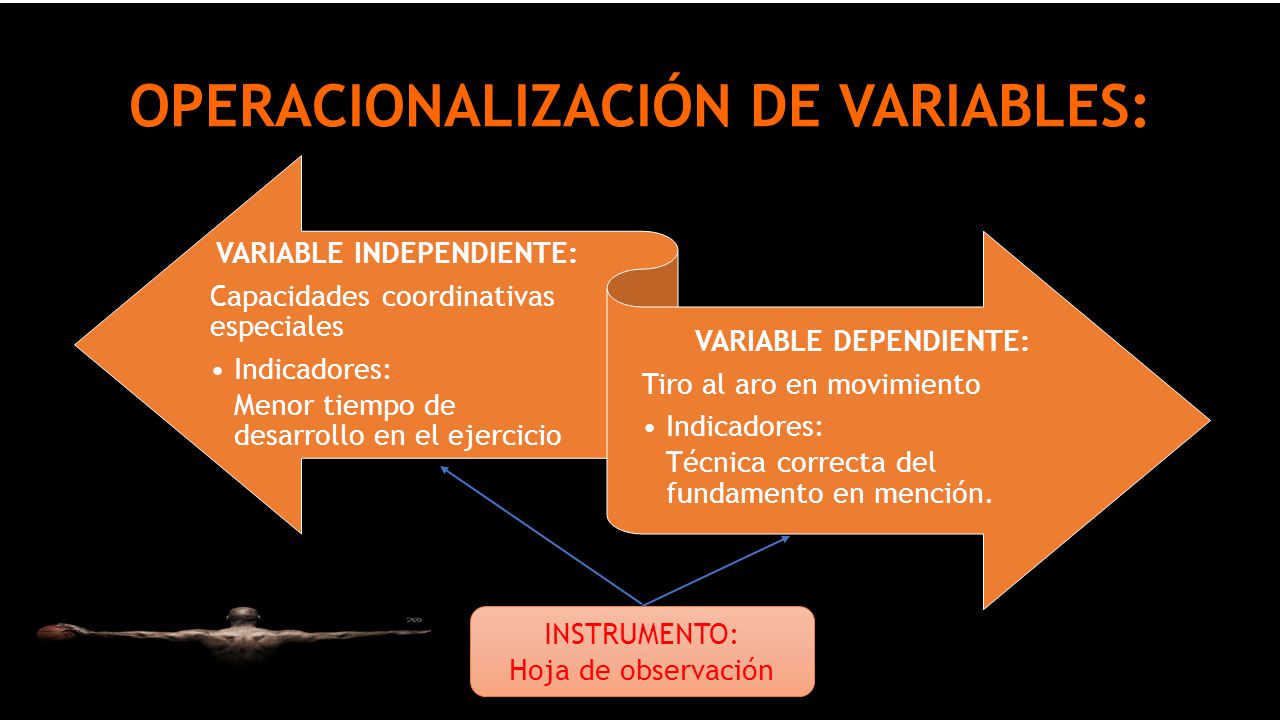 OPERACIONALIZACIÓN DE VARIABLES:

VARIABLE INDEPENDIENTE:

Capacidades coordinativas especiales

• Indicadores:
Menor tiempo de desarrollo en el ejercicio

VARIABLE DEPENDIENTE:

Tiro al aro en movimiento

• Indicadores:
Técnica correcta del fundamento en mención.

INSTRUMENTO:
Hoja de observación